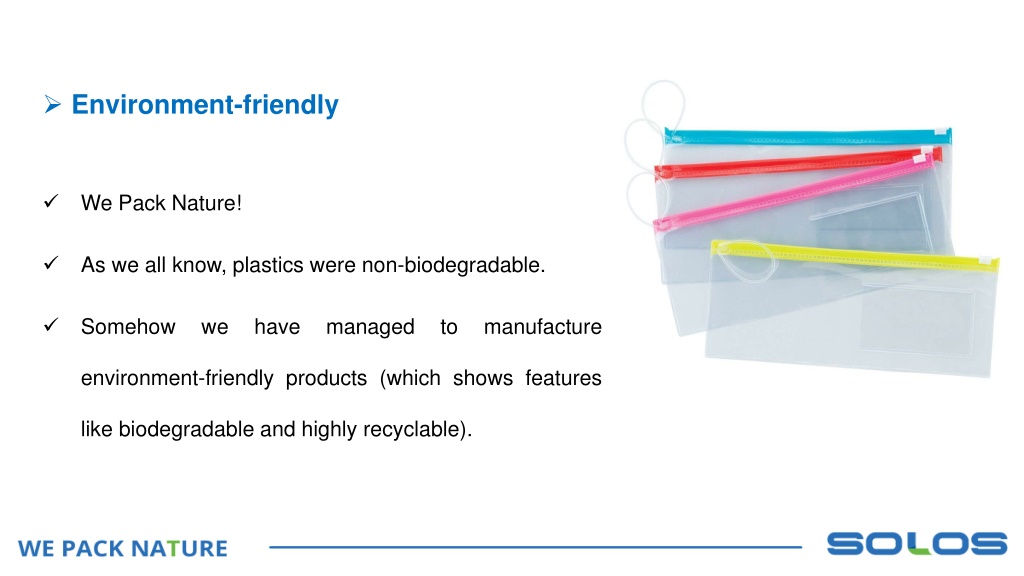 ➢ Environment-friendly

✓ We Pack Nature!

✓ As we all know, plastics were non-biodegradable.

✓ Somehow we have managed to manufacture environment-friendly products (which shows features like biodegradable and highly recyclable).

WE PACK NATURE

SOLOS